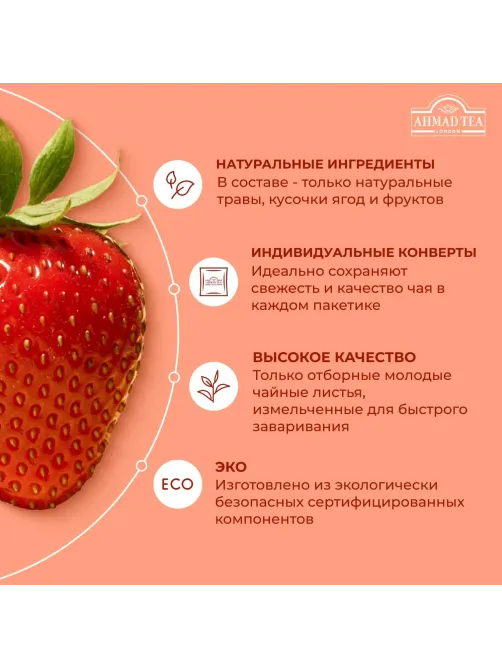 AHMAD TEA
LONDON

НАТУРАЛЬНЫЕ ИНГРЕДИЕНТЫ
В составе - только натуральные травы, кусочки ягод и фруктов

ИНДИВИДУАЛЬНЫЕ КОНВЕРТЫ
Идеально сохраняют свежесть и качество чая в каждом пакетике

ВЫСОКОЕ КАЧЕСТВО
Только отборные молодые чайные листья, измельченные для быстрого заваривания

ECO
ЭКО
Изготовлено из экологически безопасных сертифицированных компонентов